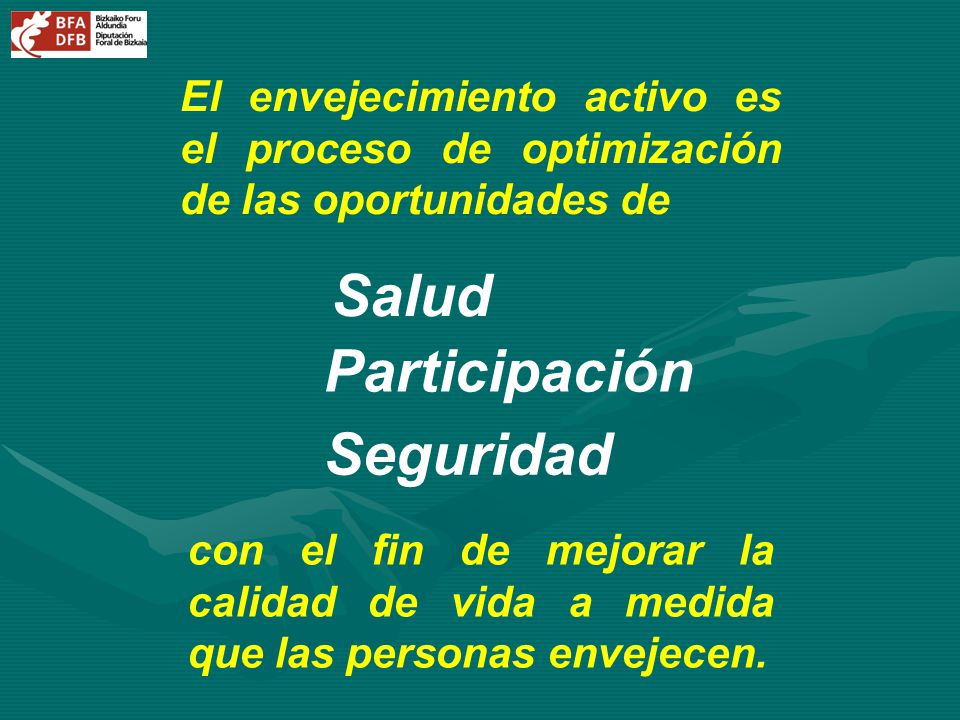 BFA DFB Bizkaiko Foru Aldundia Diputación Foral de Bizkaia

El envejecimiento activo es el proceso de optimización de las oportunidades de

Salud
Participación
Seguridad

con el fin de mejorar la calidad de vida a medida que las personas envejecen.